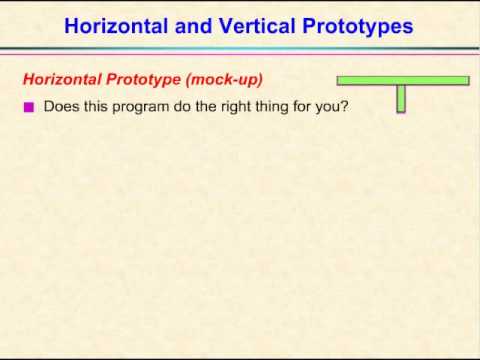 Horizontal and Vertical Prototypes

Horizontal Prototype (mock-up)

Does this program do the right thing for you?